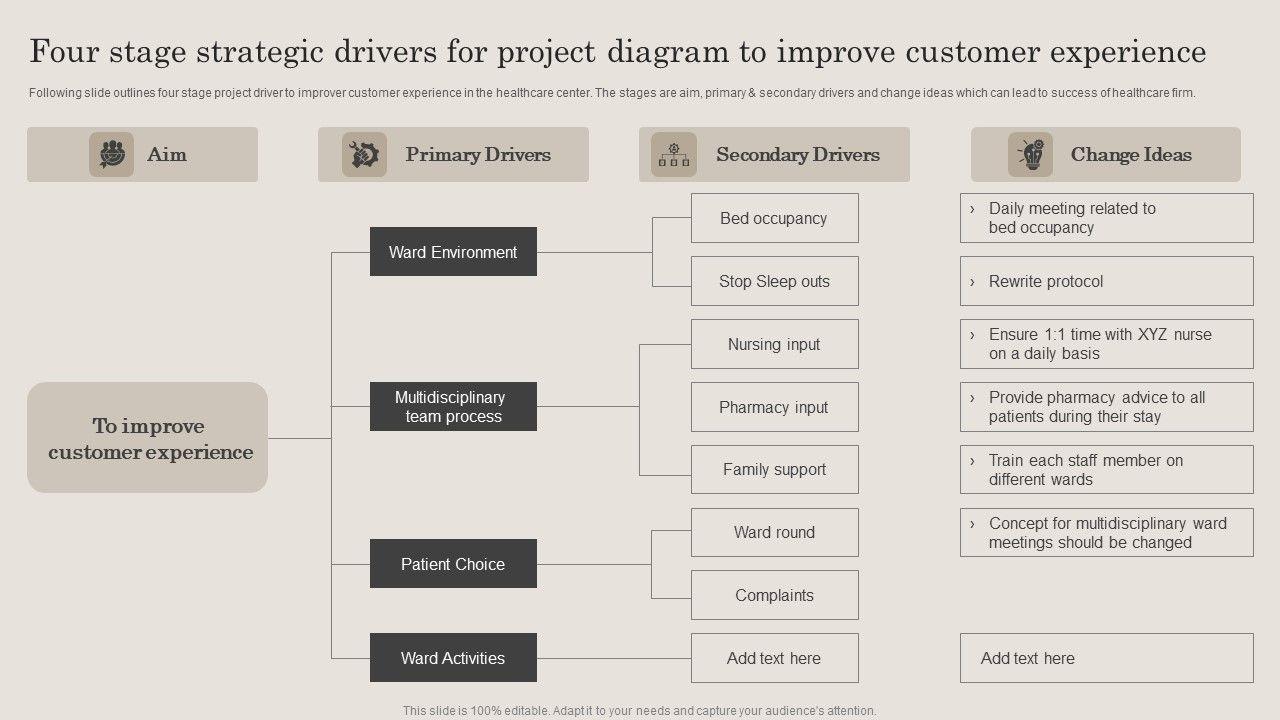 Four stage strategic drivers for project diagram to improve customer experience

Following slide outlines four stage project driver to improver customer experience in the healthcare center. The stages are aim, primary & secondary drivers and change ideas which can lead to success of healthcare firm.

Aim

Primary Drivers

Secondary Drivers

Change Ideas

To improve customer experience

Ward Environment

Multidisciplinary team process

Patient Choice

Ward Activities

Bed occupancy

Stop Sleep outs

Nursing input

Pharmacy input

Family support

Ward round

Complaints

Add text here

› Daily meeting related to bed occupancy

› Rewrite protocol

› Ensure 1:1 time with XYZ nurse on a daily basis

› Provide pharmacy advice to all patients during their stay

› Train each staff member on different wards

› Concept for multidisciplinary ward meetings should be changed

Add text here

This slide is 100% editable. Adapt it to your needs and capture your audience's attention.